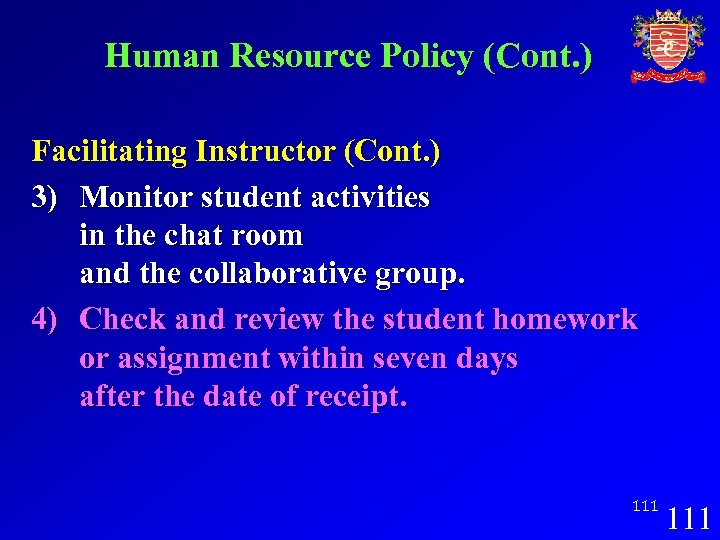 Human Resource Policy (Cont.)

Facilitating Instructor (Cont.)

3) Monitor student activities in the chat room and the collaborative group.

4) Check and review the student homework or assignment within seven days after the date of receipt.

111 111